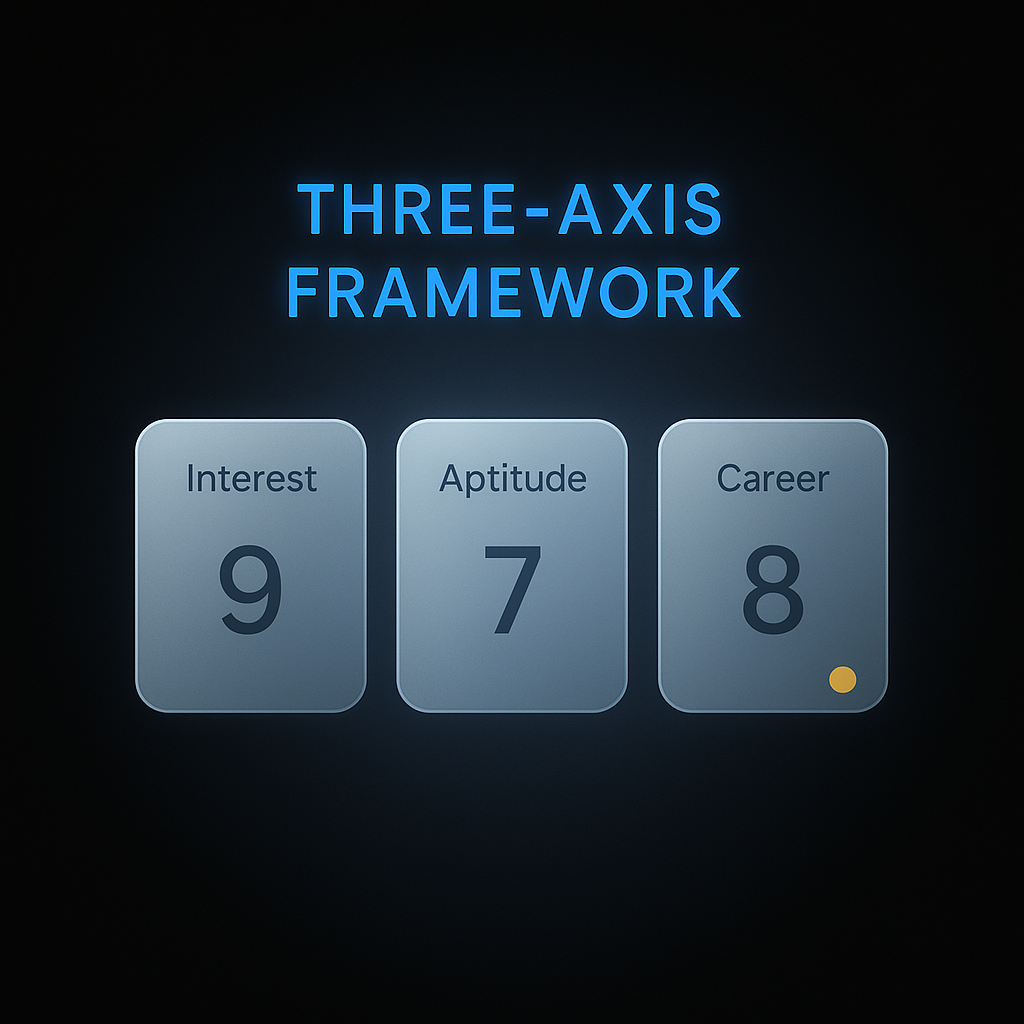 THREE-AXIS FRAMEWORK

Interest
9

Aptitude
7

Career
8